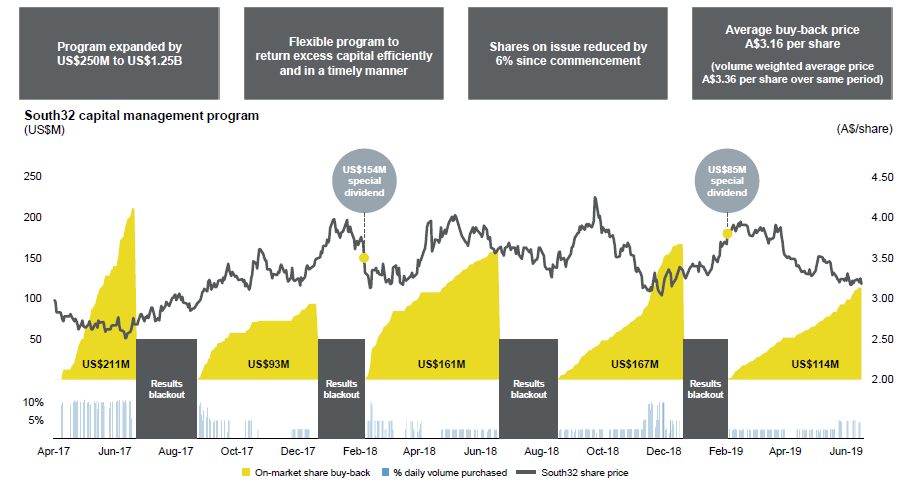 Program expanded by US$250M to US$1.25B

Flexible program to return excess capital efficiently and in a timely manner

Shares on issue reduced by 6% since commencement

Average buy-back price A$3.16 per share
(volume weighted average price A$3.36 per share over same period)

South32 capital management program
(US$M)
(A$/share)

250
200
150
100
50

4.50
4.00
3.50
3.00
2.50
2.00

US$154M special dividend
US$85M special dividend

US$211M
Results blackout
US$93M
Results blackout
US$161M
Results blackout
US$167M
Results blackout
US$114M

10%
5%

Apr-17 Jun-17 Aug-17 Oct-17 Dec-17 Feb-18 Apr-18 Jun-18 Aug-18 Oct-18 Dec-18 Feb-19 Apr-19 Jun-19

On-market share buy-back
% daily volume purchased
South32 share price